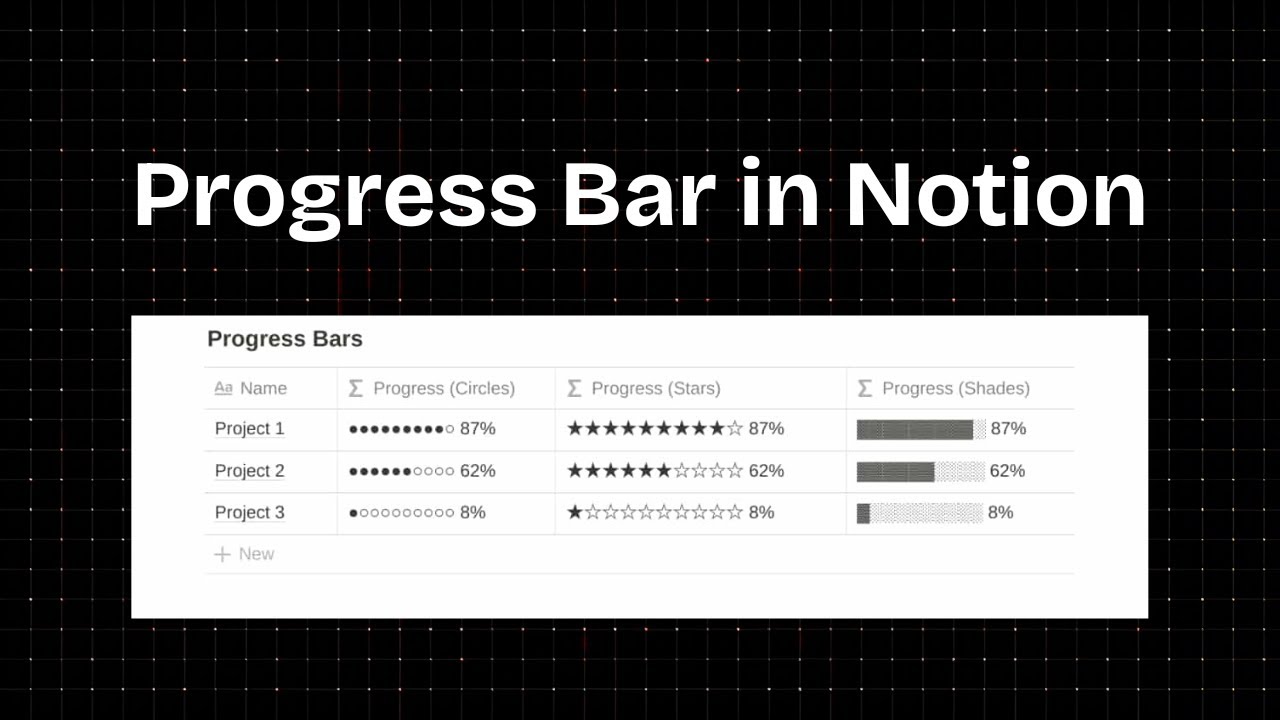 Progress Bar in Notion

Progress Bars

| Aa Name | Σ Progress (Circles) | Σ Progress (Stars) | Σ Progress (Shades) |
|---|---|---|---|
| Project 1 | ●●●●●●●●●○ 87% | ★★★★★★★★★☆ 87% | 87% |
| Project 2 | ●●●●●●○○○○ 62% | ★★★★★★☆☆☆☆ 62% | 62% |
| Project 3 | ●○○○○○○○○○ 8% | ★☆☆☆☆☆☆☆☆☆ 8% | 8% |

+ New